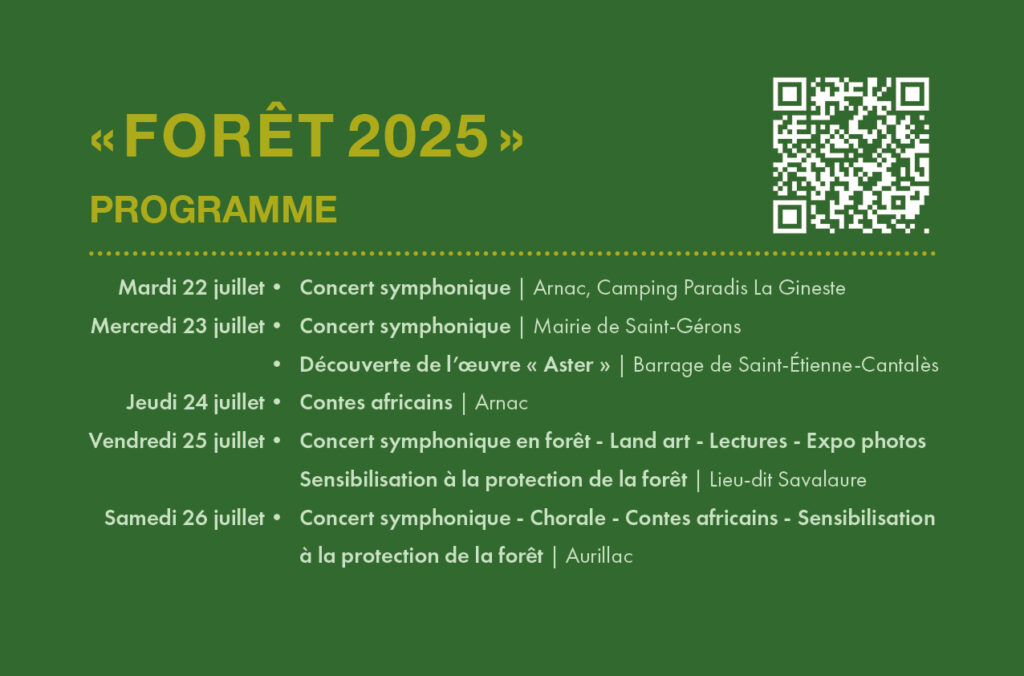 « FORÊT 2025 »

PROGRAMME

Mardi 22 juillet • Concert symphonique | Arnac, Camping Paradis La Gineste

Mercredi 23 juillet • Concert symphonique | Mairie de Saint-Gérons

• Découverte de l'œuvre « Aster » | Barrage de Saint-Étienne-Cantalès

Jeudi 24 juillet • Contes africains | Arnac

Vendredi 25 juillet • Concert symphonique en forêt - Land art - Lectures - Expo photos Sensibilisation à la protection de la forêt | Lieu-dit Savalaure

Samedi 26 juillet • Concert symphonique - Chorale - Contes africains - Sensibilisation à la protection de la forêt | Aurillac